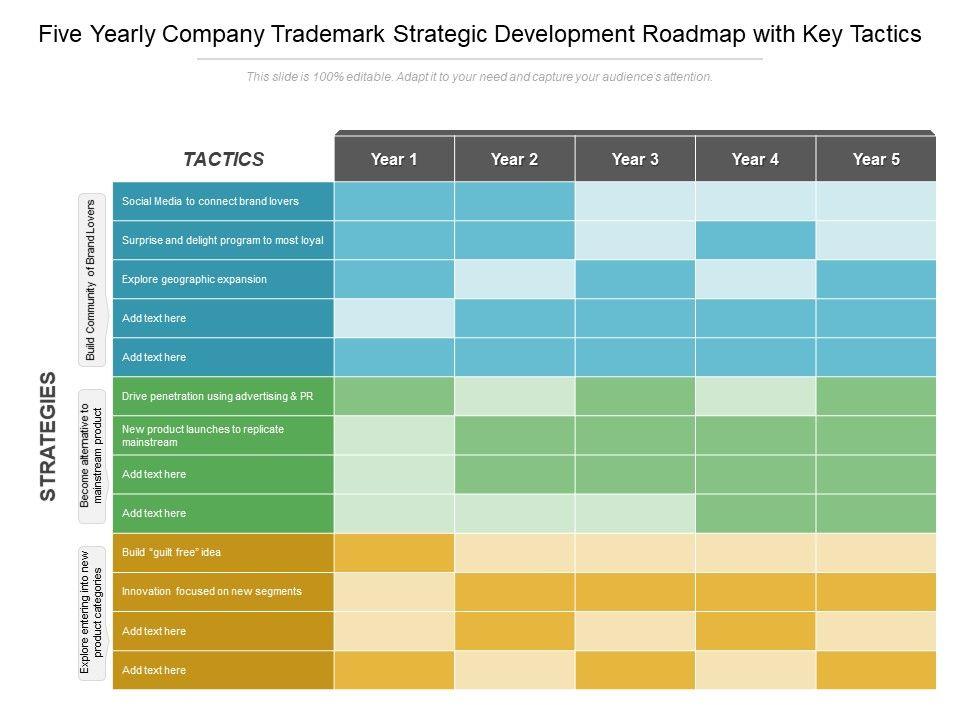 Five Yearly Company Trademark Strategic Development Roadmap with Key Tactics

This slide is 100% editable. Adapt it to your need and capture your audience's attention.

STRATEGIES

| | TACTICS | Year 1 | Year 2 | Year 3 | Year 4 | Year 5 |
|---|---|---|---|---|---|---|
| Build Community of Brand Lovers | Social Media to connect brand lovers | | | | | |
| | Surprise and delight program to most loyal | | | | | |
| | Explore geographic expansion | | | | | |
| | Add text here | | | | | |
| | Add text here | | | | | |
| Become alternative to mainstream product | Drive penetration using advertising & PR | | | | | |
| | New product launches to replicate mainstream | | | | | |
| | Add text here | | | | | |
| | Add text here | | | | | |
| Explore entering into new product categories | Build "guilt free" idea | | | | | |
| | Innovation focused on new segments | | | | | |
| | Add text here | | | | | |
| | Add text here | | | | | |